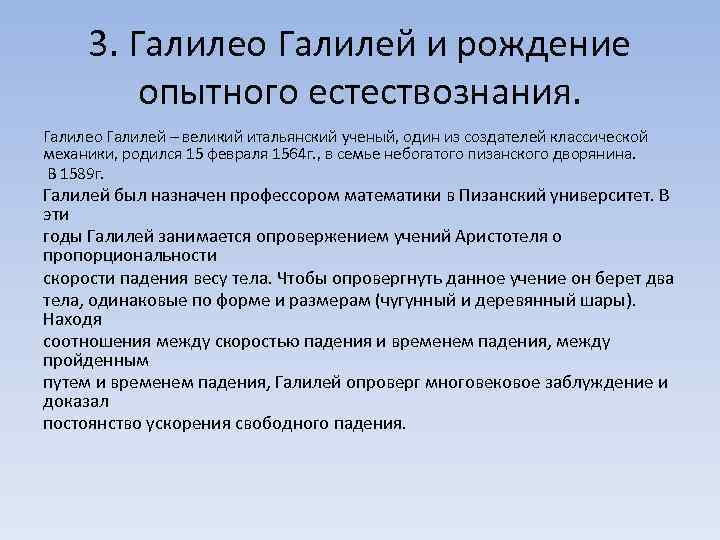 3. Галилео Галилей и рождение опытного естествознания.

Галилео Галилей – великий итальянский ученый, один из создателей классической механики, родился 15 февраля 1564г., в семье небогатого пизанского дворянина.
В 1589г.
Галилей был назначен профессором математики в Пизанский университет. В эти
годы Галилей занимается опровержением учений Аристотеля о пропорциональности
скорости падения весу тела. Чтобы опровергнуть данное учение он берет два
тела, одинаковые по форме и размерам (чугунный и деревянный шары). Находя
соотношения между скоростью падения и временем падения, между пройденным
путем и временем падения, Галилей опроверг многовековое заблуждение и доказал
постоянство ускорения свободного падения.